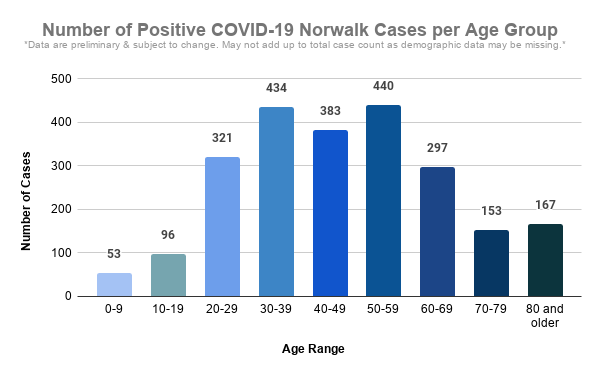 Number of Positive COVID-19 Norwalk Cases per Age Group

*Data are preliminary & subject to change. May not add up to total case count as demographic data may be missing.*

Number of Cases

500
400
300
200
100
0

53
96
321
434
383
440
297
153
167

0-9
10-19
20-29
30-39
40-49
50-59
60-69
70-79
80 and older

Age Range